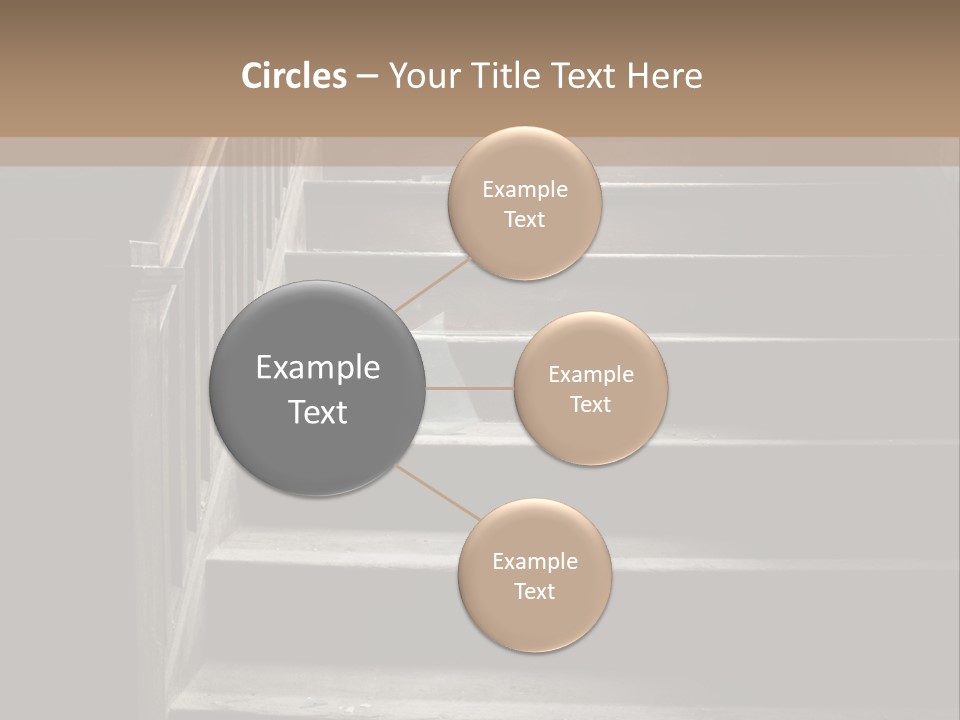 Circles – Your Title Text Here

Example Text

Example Text

Example Text

Example Text